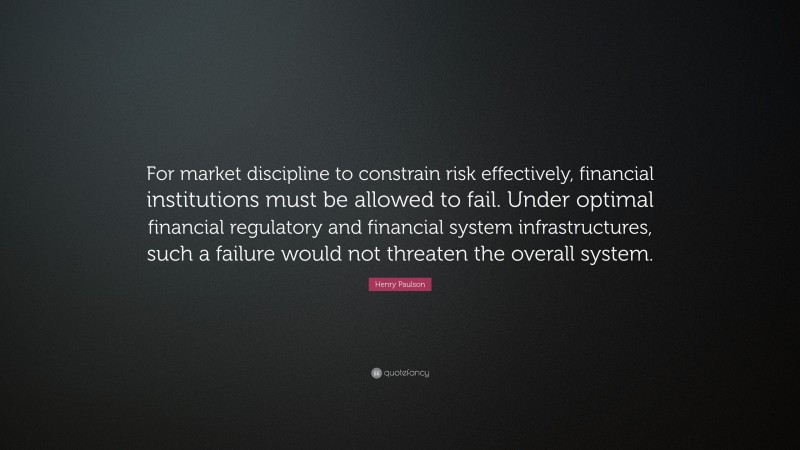 For market discipline to constrain risk effectively, financial institutions must be allowed to fail. Under optimal financial regulatory and financial system infrastructures, such a failure would not threaten the overall system.

Henry Paulson

quotefancy